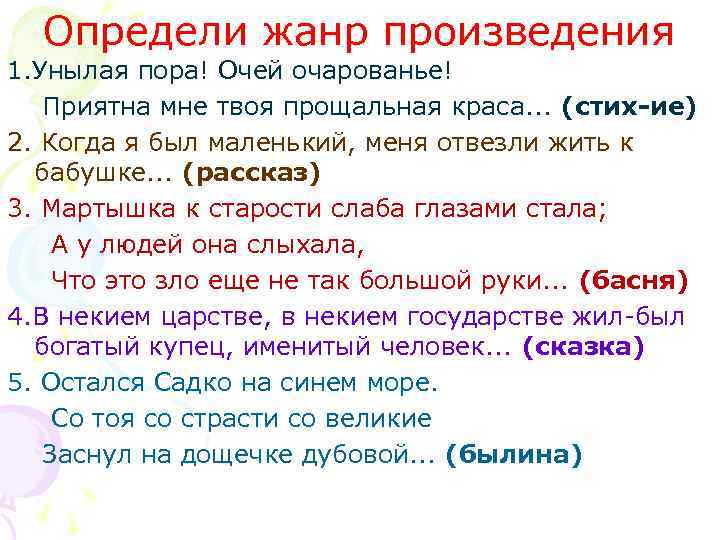 Определи жанр произведения

1.Унылая пора! Очей очарованье!
Приятна мне твоя прощальная краса... (стих-ие)

2. Когда я был маленький, меня отвезли жить к бабушке... (рассказ)

3. Мартышка к старости слаба глазами стала;
А у людей она слыхала,
Что это зло еще не так большой руки... (басня)

4.В некием царстве, в некием государстве жил-был богатый купец, именитый человек... (сказка)

5. Остался Садко на синем море.
Со тоя со страсти со великие
Заснул на дощечке дубовой... (былина)